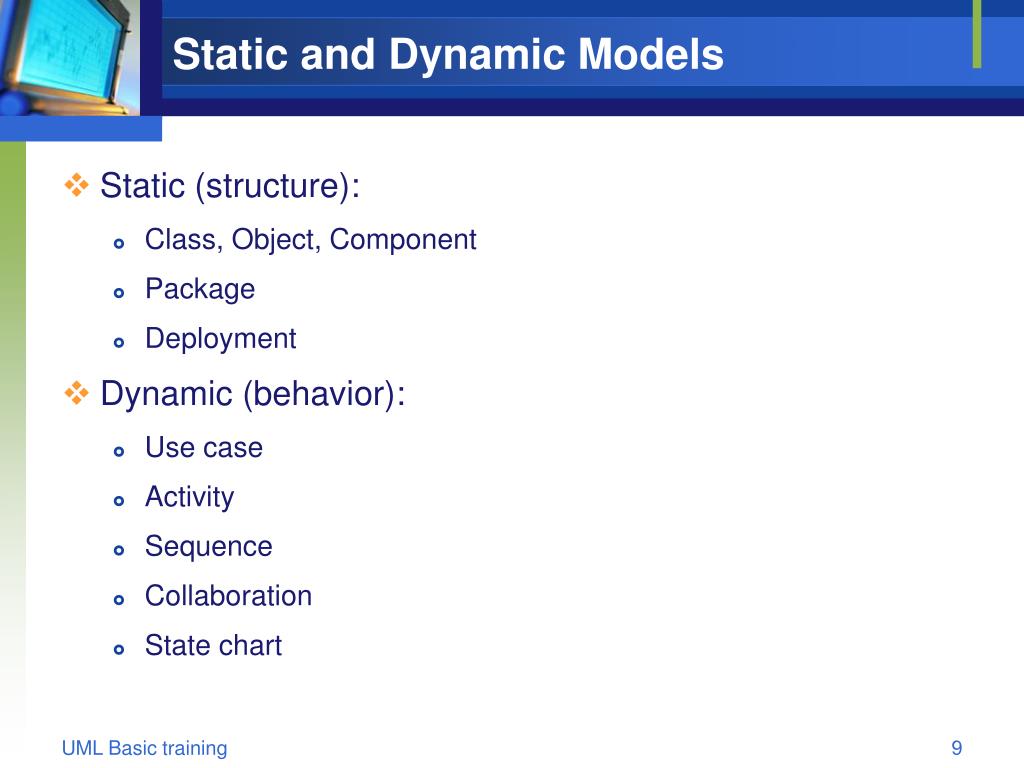 Static and Dynamic Models

Static (structure):

Class, Object, Component

Package

Deployment

Dynamic (behavior):

Use case

Activity

Sequence

Collaboration

State chart

UML Basic training

9